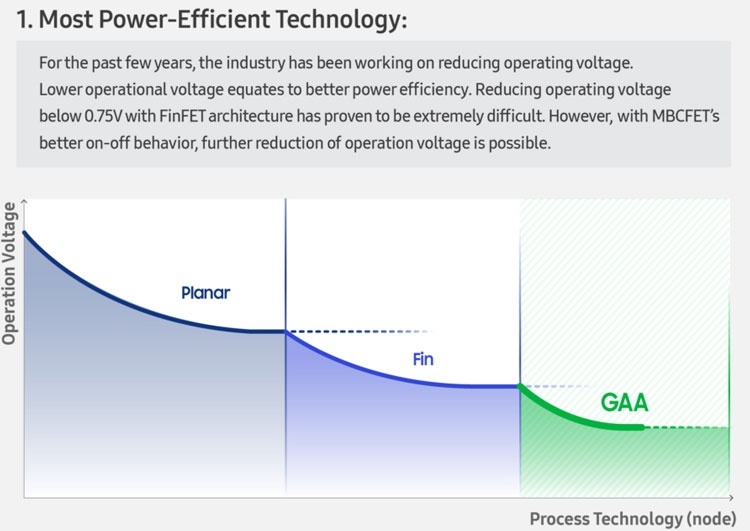 1. Most Power-Efficient Technology:

For the past few years, the industry has been working on reducing operating voltage. Lower operational voltage equates to better power efficiency. Reducing operating voltage below 0.75V with FinFET architecture has proven to be extremely difficult. However, with MBCFET's better on-off behavior, further reduction of operation voltage is possible.

Operation Voltage

Planar

Fin

GAA

Process Technology (node)